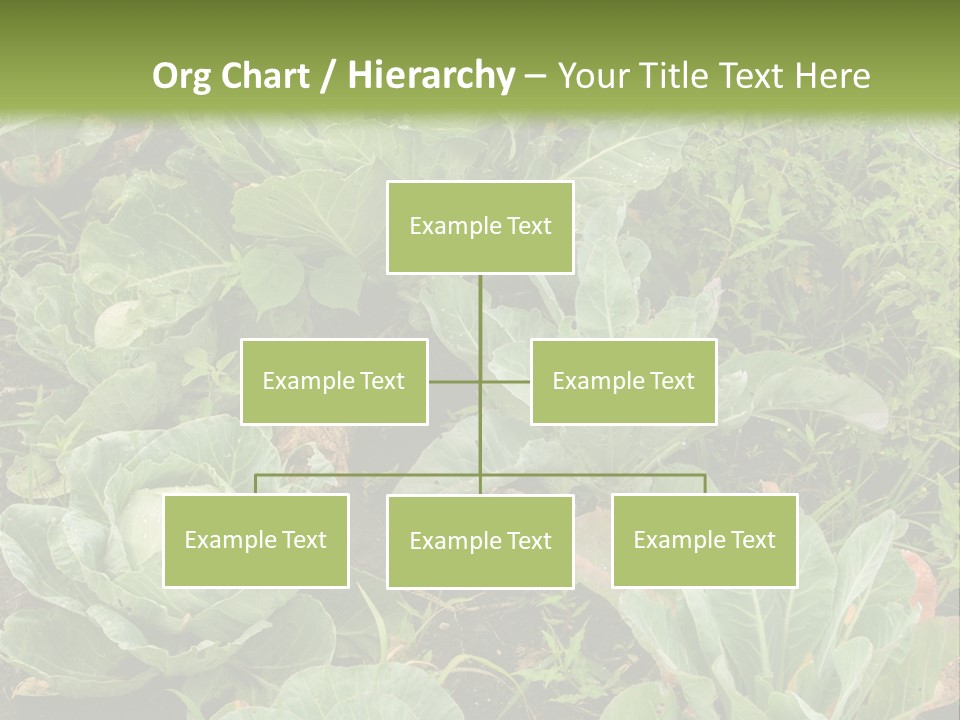 Org Chart / Hierarchy – Your Title Text Here

Example Text

Example Text

Example Text

Example Text

Example Text

Example Text